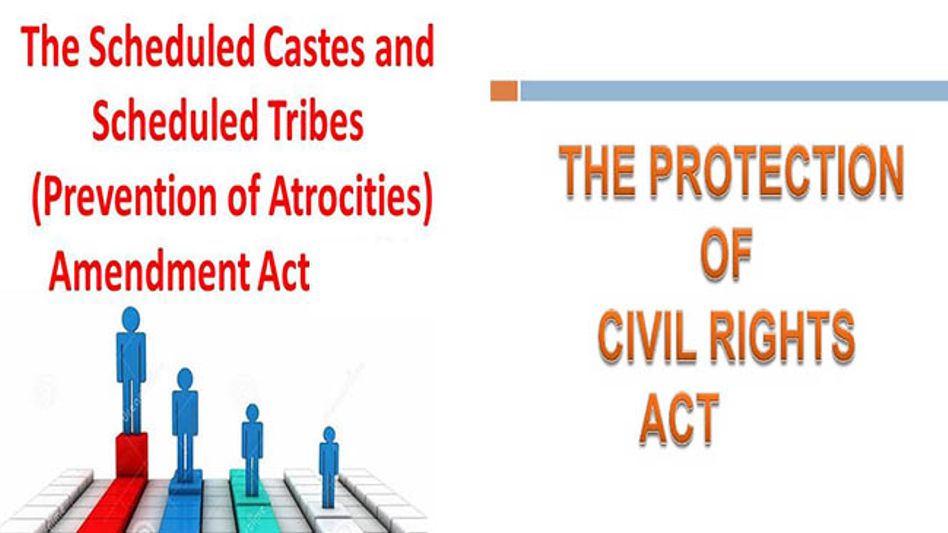 The Scheduled Castes and Scheduled Tribes (Prevention of Atrocities) Amendment Act

THE PROTECTION OF CIVIL RIGHTS ACT